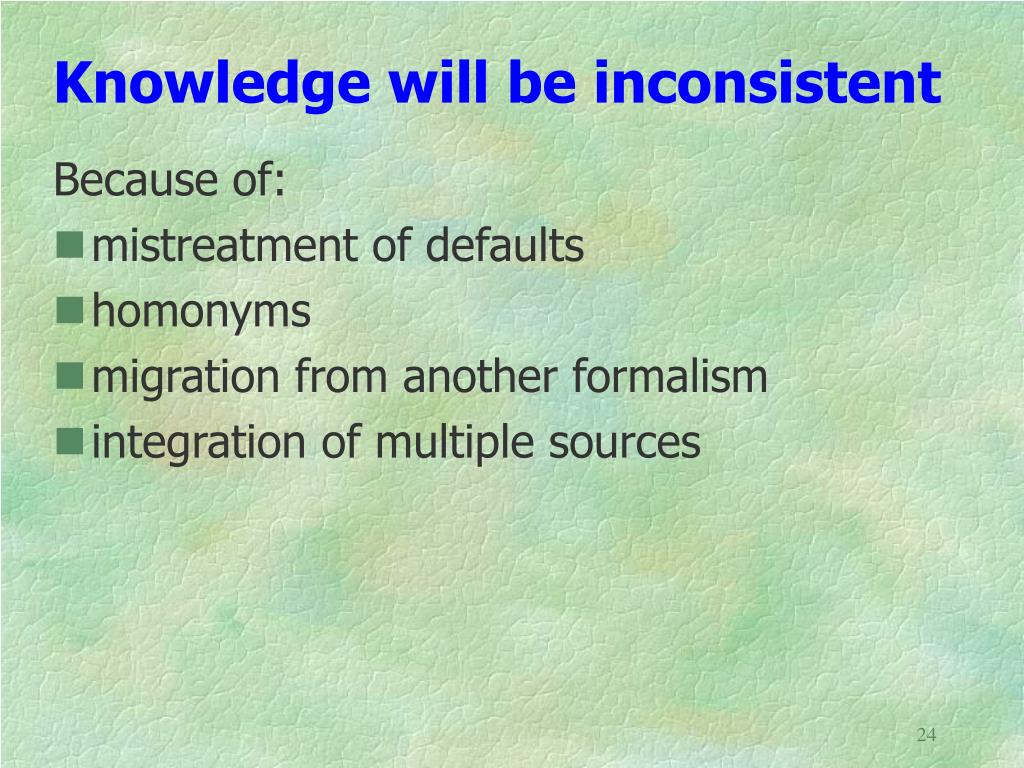 Knowledge will be inconsistent

Because of:

- mistreatment of defaults
- homonyms
- migration from another formalism
- integration of multiple sources

24